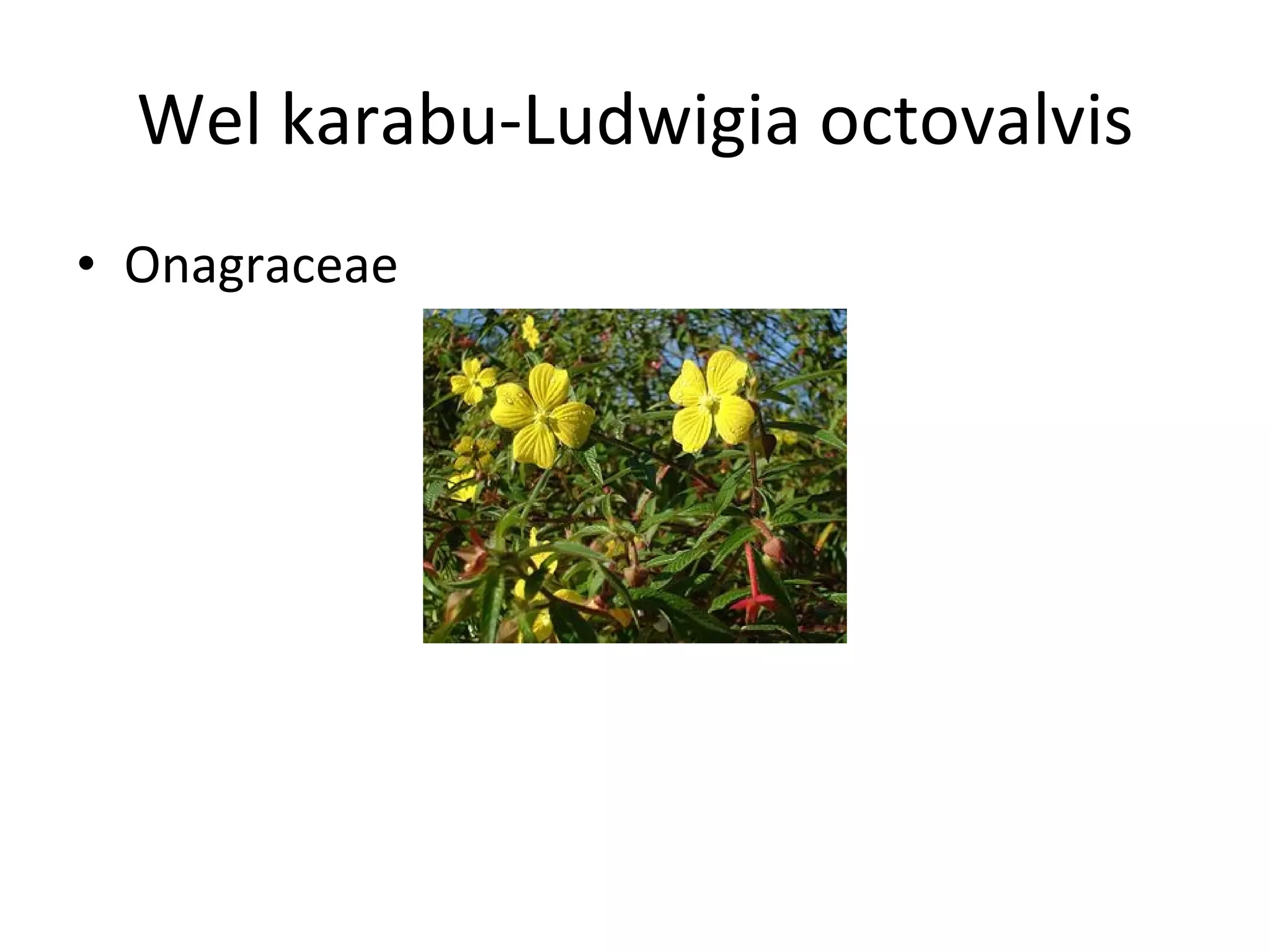 Wel karabu-Ludwigia octovalvis

• Onagraceae